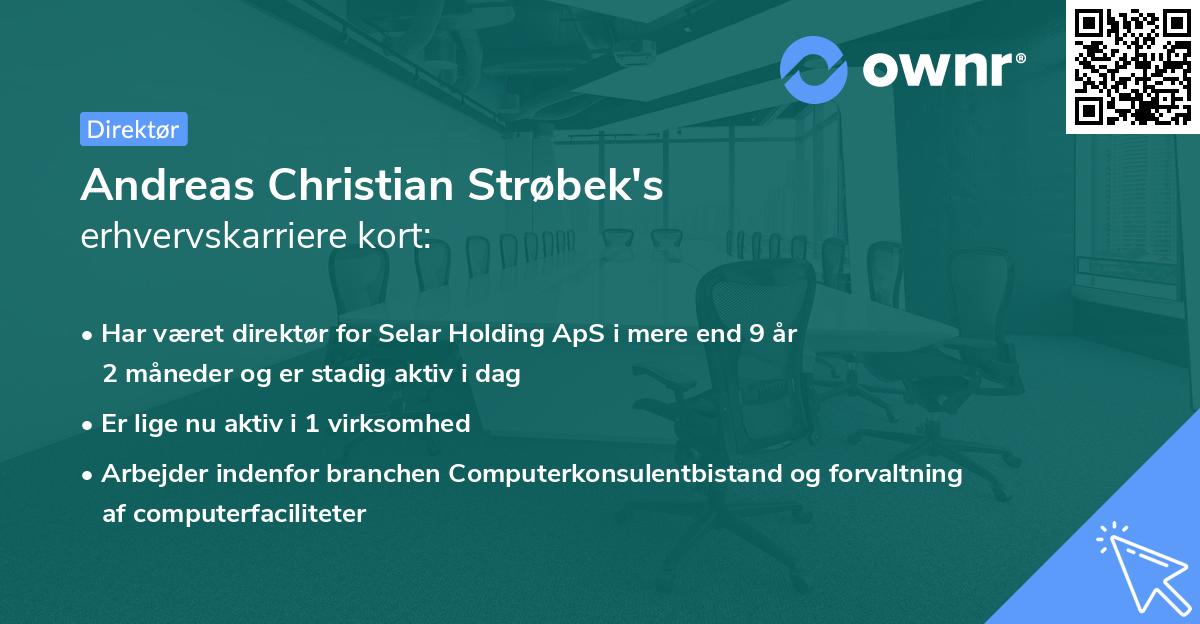 ownr®

Direktør

Andreas Christian Strøbek's
erhvervskarriere kort:

• Har været direktør for Selar Holding ApS i mere end 9 år 2 måneder og er stadig aktiv i dag

• Er lige nu aktiv i 1 virksomhed

• Arbejder indenfor branchen Computerkonsulentbistand og forvaltning af computerfaciliteter